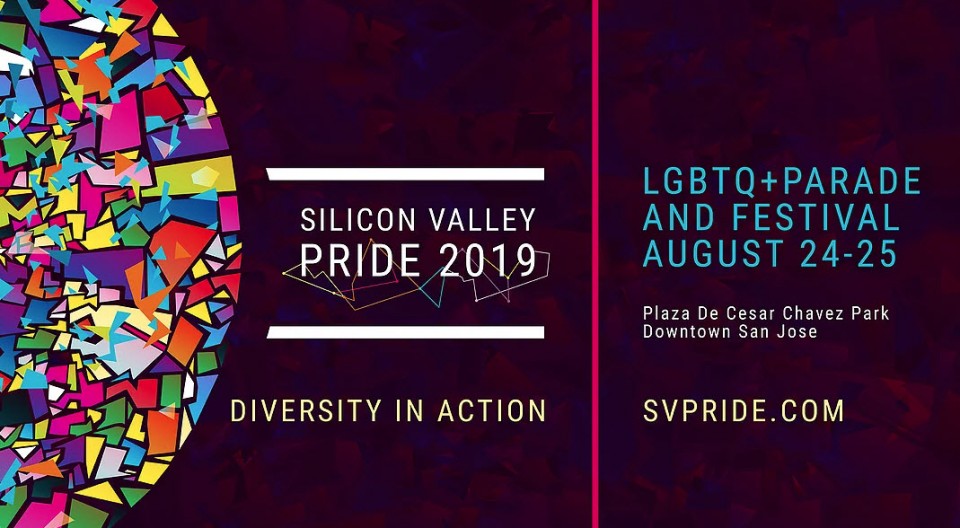 SILICON VALLEY
PRIDE 2019

DIVERSITY IN ACTION

LGBTQ+PARADE
AND FESTIVAL
AUGUST 24-25

Plaza De Cesar Chavez Park
Downtown San Jose

SVPRIDE.COM